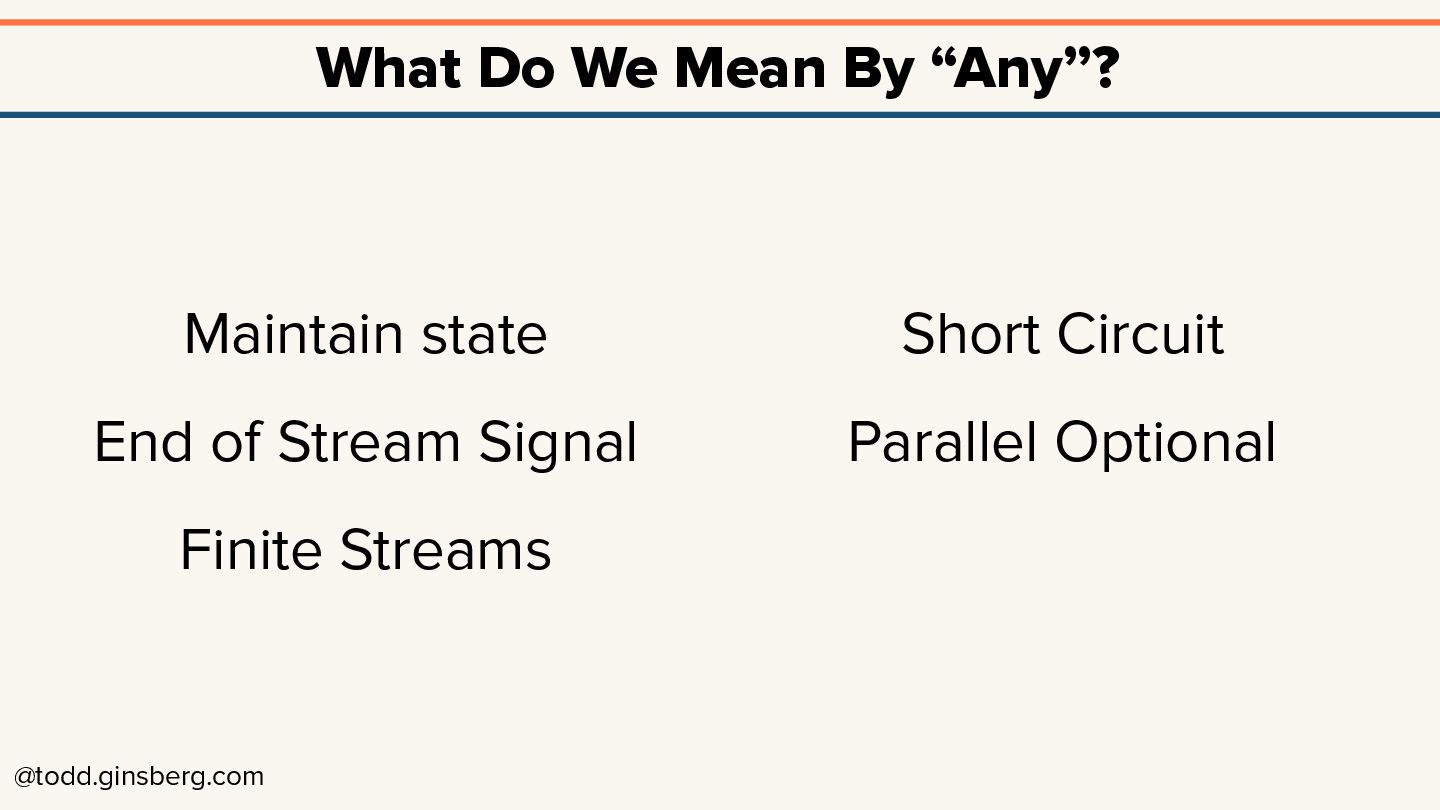 What Do We Mean By “Any”?

Maintain state

End of Stream Signal

Finite Streams

Short Circuit

Parallel Optional

@todd.ginsberg.com